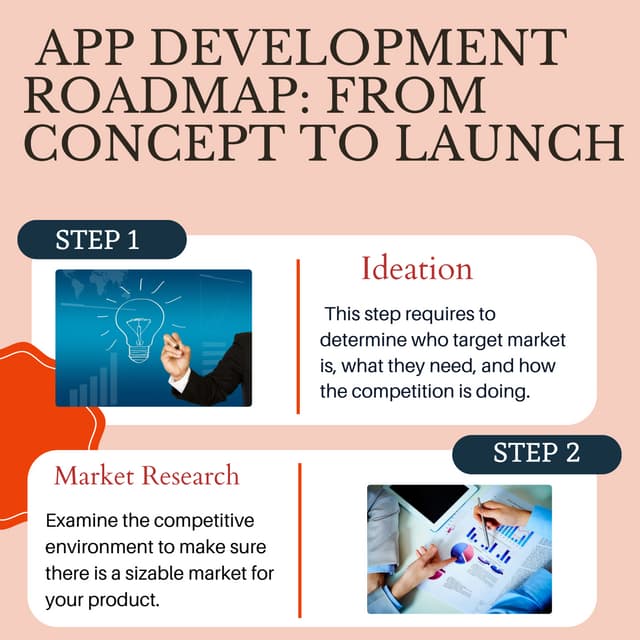 APP DEVELOPMENT ROADMAP: FROM CONCEPT TO LAUNCH

STEP 1

Ideation

This step requires to determine who target market is, what they need, and how the competition is doing.

STEP 2

Market Research

Examine the competitive environment to make sure there is a sizable market for your product.